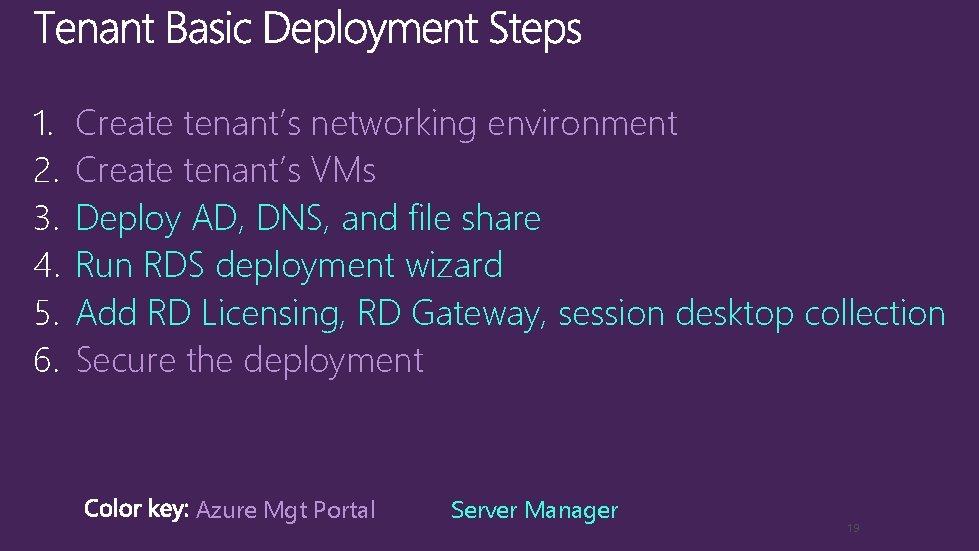 Tenant Basic Deployment Steps

1. Create tenant's networking environment
2. Create tenant's VMs
3. Deploy AD, DNS, and file share
4. Run RDS deployment wizard
5. Add RD Licensing, RD Gateway, session desktop collection
6. Secure the deployment

Color key: Azure Mgt Portal Server Manager

19